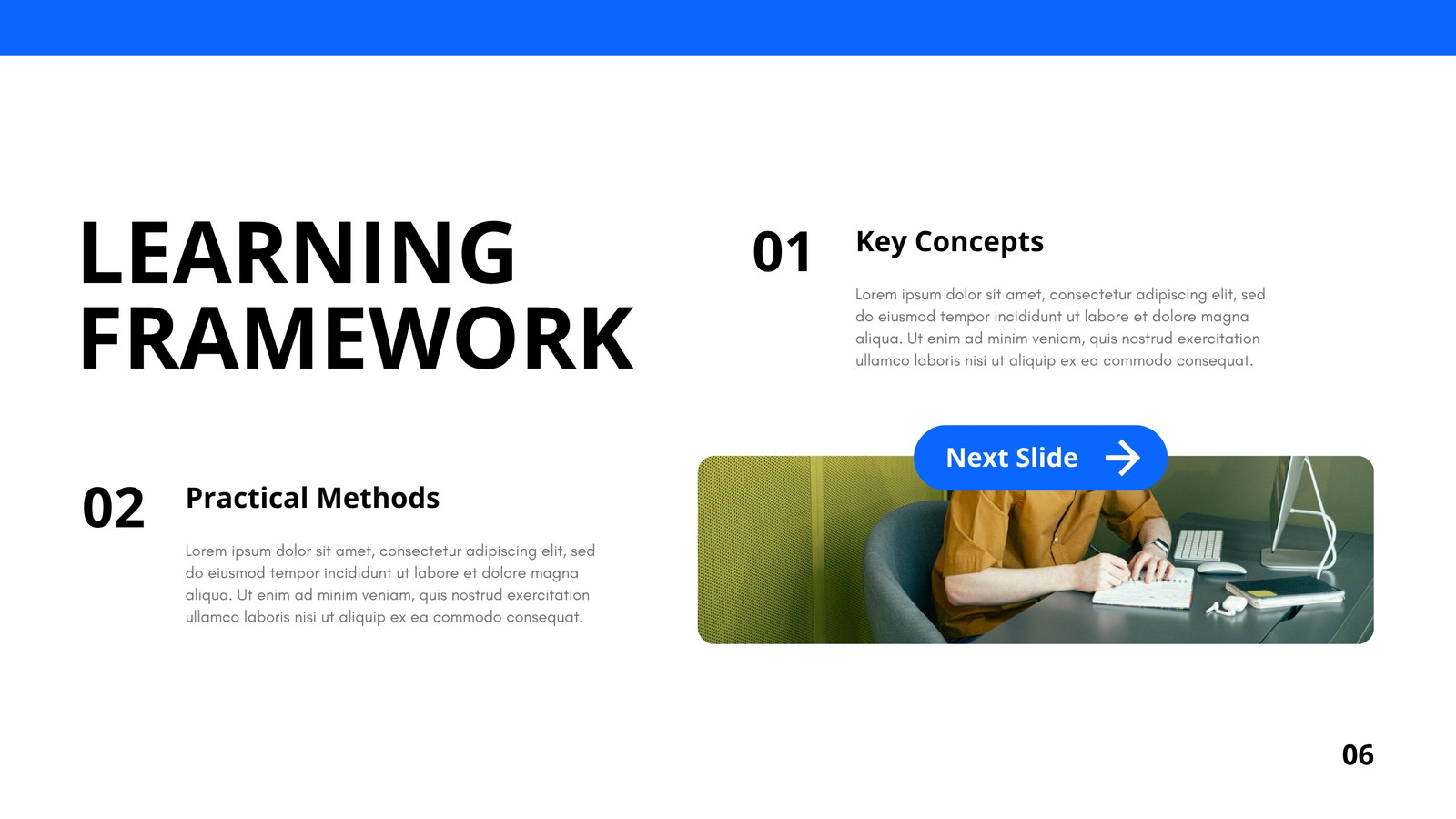 LEARNING FRAMEWORK

01

Key Concepts

Lorem ipsum dolor sit amet, consectetur adipiscing elit, sed do eiusmod tempor incididunt ut labore et dolore magna aliqua. Ut enim ad minim veniam, quis nostrud exercitation ullamco laboris nisi ut aliquip ex ea commodo consequat.

02

Practical Methods

Lorem ipsum dolor sit amet, consectetur adipiscing elit, sed do eiusmod tempor incididunt ut labore et dolore magna aliqua. Ut enim ad minim veniam, quis nostrud exercitation ullamco laboris nisi ut aliquip ex ea commodo consequat.

Next Slide

06